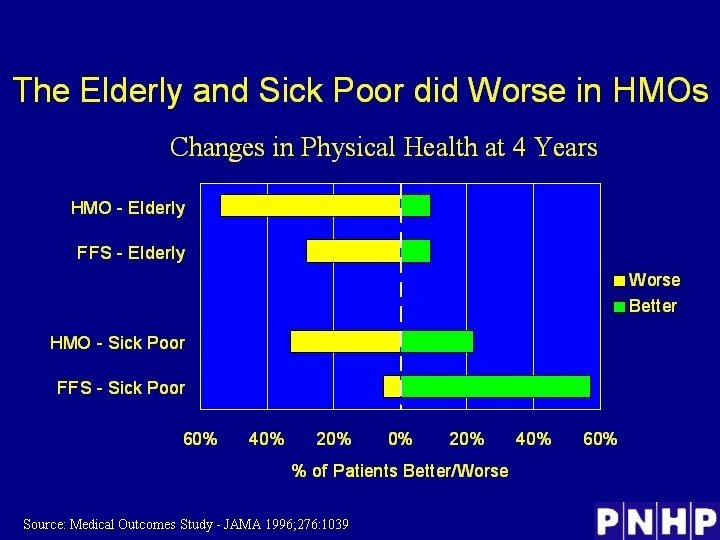 The Elderly and Sick Poor did Worse in HMOs

Changes in Physical Health at 4 Years

HMO - Elderly
FFS - Elderly
HMO - Sick Poor
FFS - Sick Poor

Worse
Better

60% 40% 20% 0% 20% 40% 60%

% of Patients Better/Worse

Source: Medical Outcomes Study - JAMA 1996;276:1039

PNHP